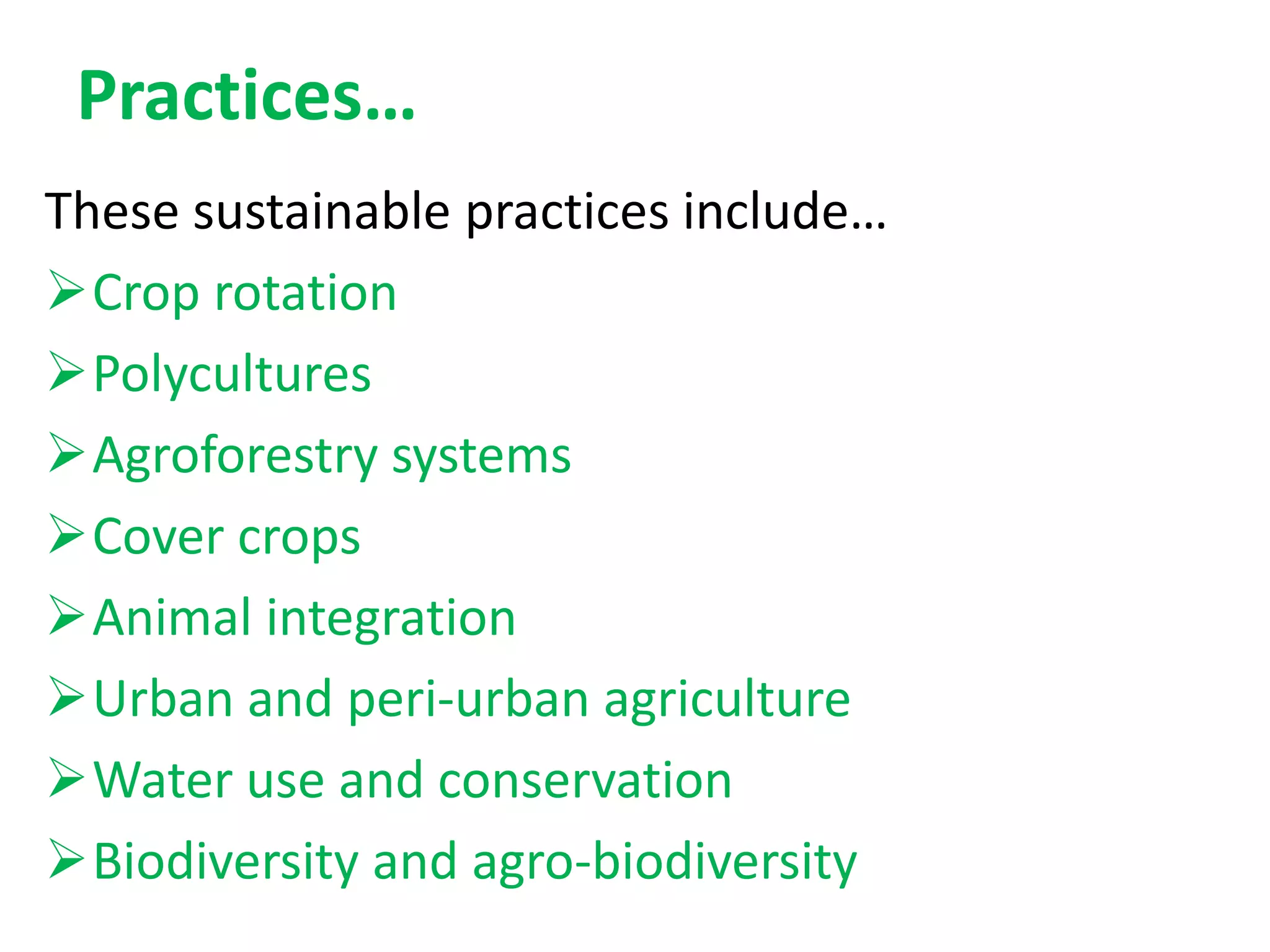 Practices…

These sustainable practices include…

➢ Crop rotation
➢ Polycultures
➢ Agroforestry systems
➢ Cover crops
➢ Animal integration
➢ Urban and peri-urban agriculture
➢ Water use and conservation
➢ Biodiversity and agro-biodiversity